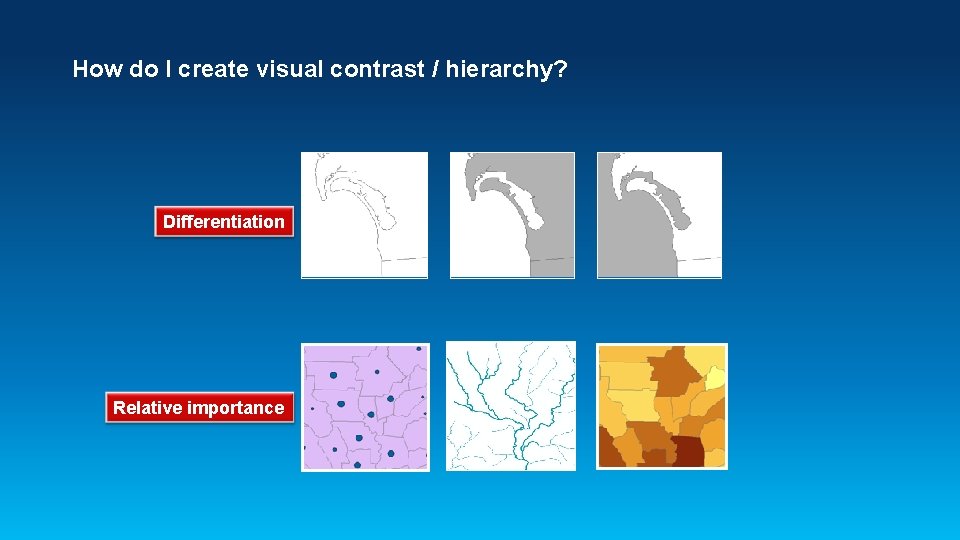 How do I create visual contrast / hierarchy?

Differentiation

Relative importance